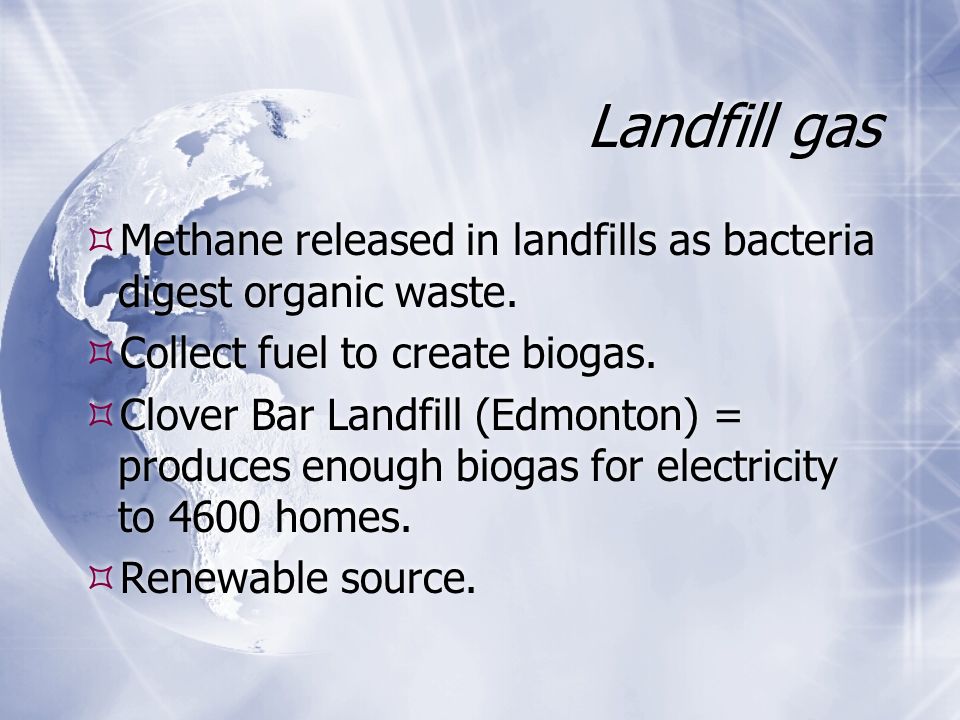 Landfill gas

Methane released in landfills as bacteria digest organic waste.

Collect fuel to create biogas.

Clover Bar Landfill (Edmonton) = produces enough biogas for electricity to 4600 homes.

Renewable source.